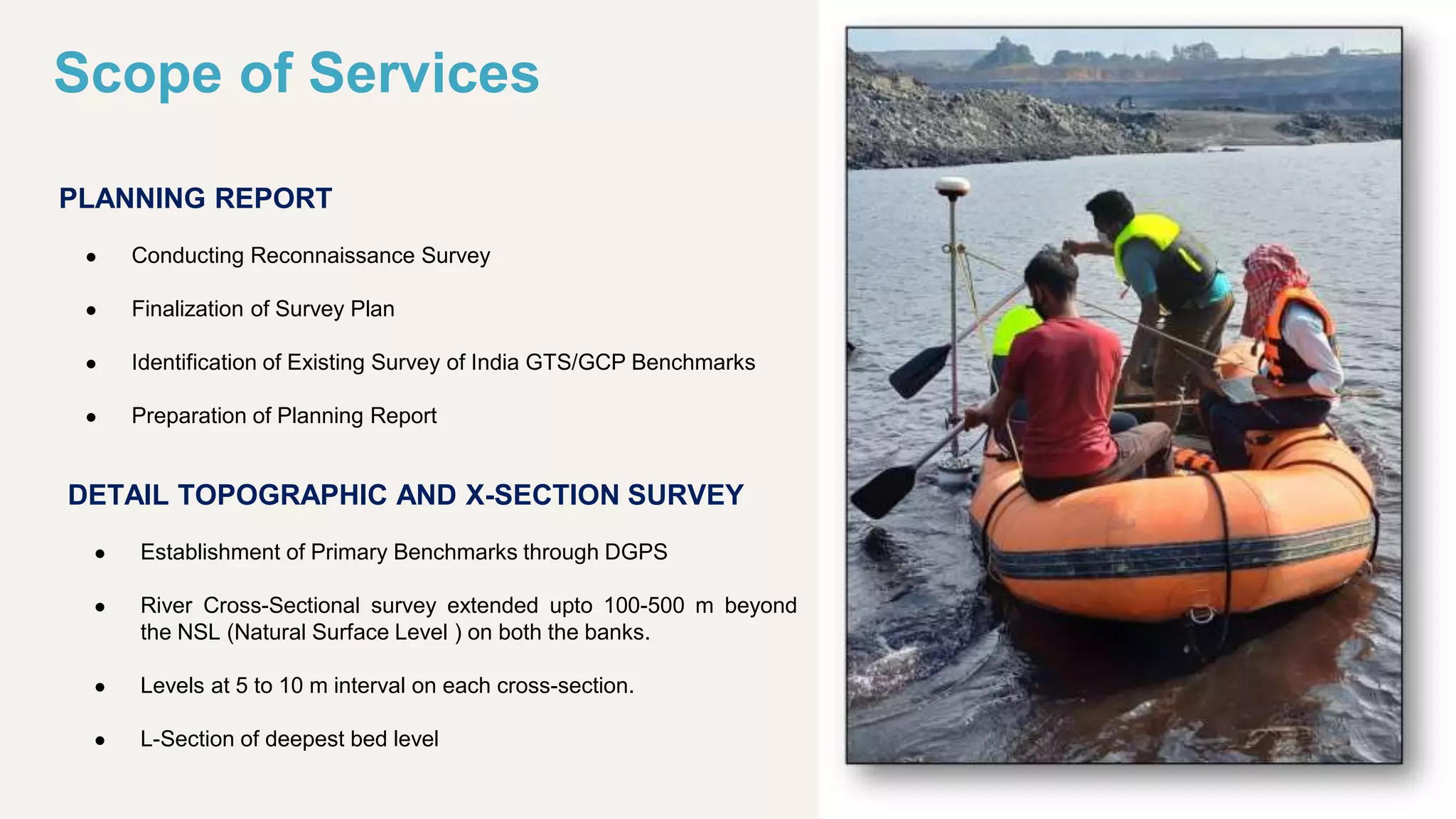 Scope of Services

PLANNING REPORT

● Conducting Reconnaissance Survey

● Finalization of Survey Plan

● Identification of Existing Survey of India GTS/GCP Benchmarks

● Preparation of Planning Report

DETAIL TOPOGRAPHIC AND X-SECTION SURVEY

● Establishment of Primary Benchmarks through DGPS

● River Cross-Sectional survey extended upto 100-500 m beyond the NSL (Natural Surface Level ) on both the banks.

● Levels at 5 to 10 m interval on each cross-section.

● L-Section of deepest bed level